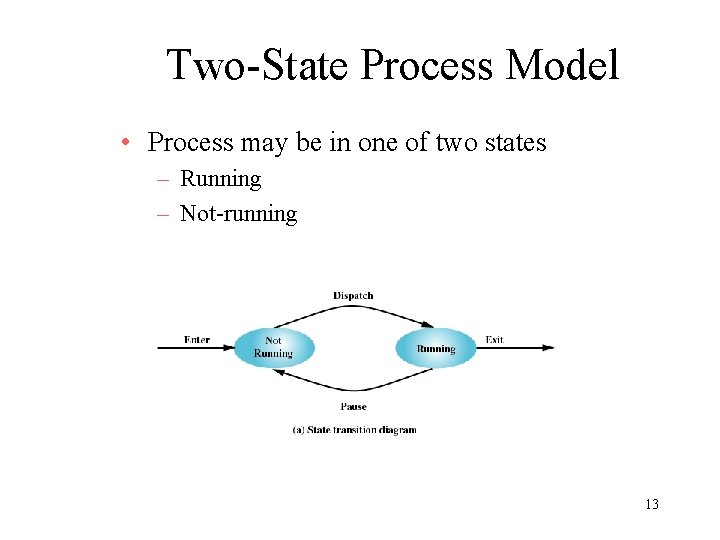 Two-State Process Model

• Process may be in one of two states
– Running
– Not-running

Dispatch

Enter

Not Running

Running

Exit

Pause

(a) State transition diagram

13